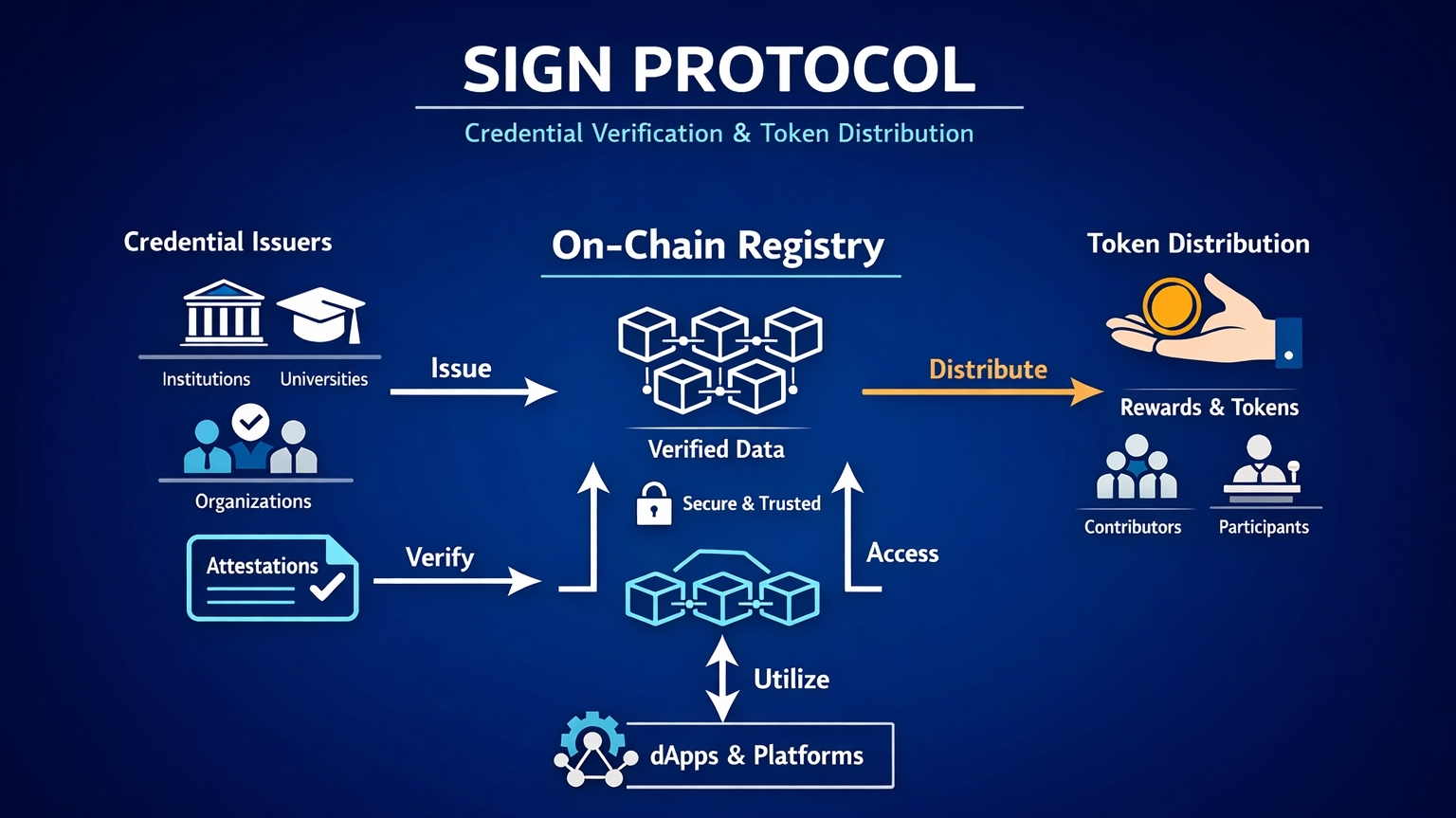 SIGN PROTOCOL

Credential Verification & Token Distribution

Credential Issuers

Institutions

Universities

Organizations

Attestations

Issue

Verify

On-Chain Registry

Verified Data

Secure & Trusted

Access

Utilize

dApps & Platforms

Distribute

Token Distribution

Rewards & Tokens

Contributors

Participants